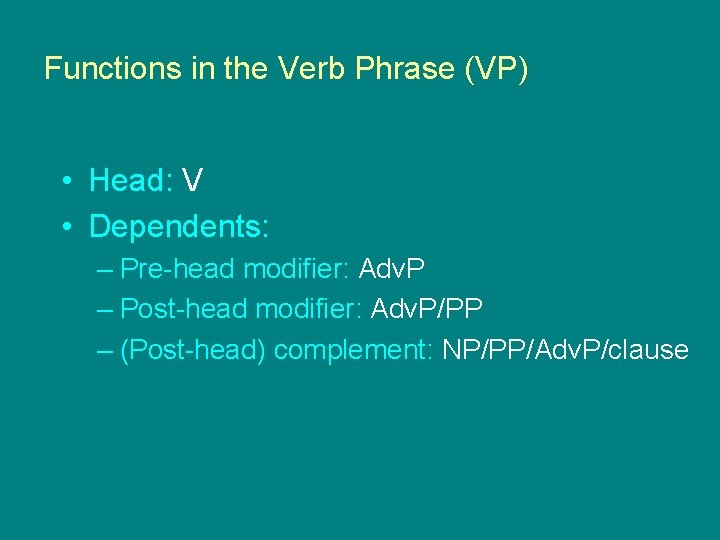 Functions in the Verb Phrase (VP)

• Head: V
• Dependents:
  – Pre-head modifier: AdvP
  – Post-head modifier: AdvP/PP
  – (Post-head) complement: NP/PP/AdvP/clause